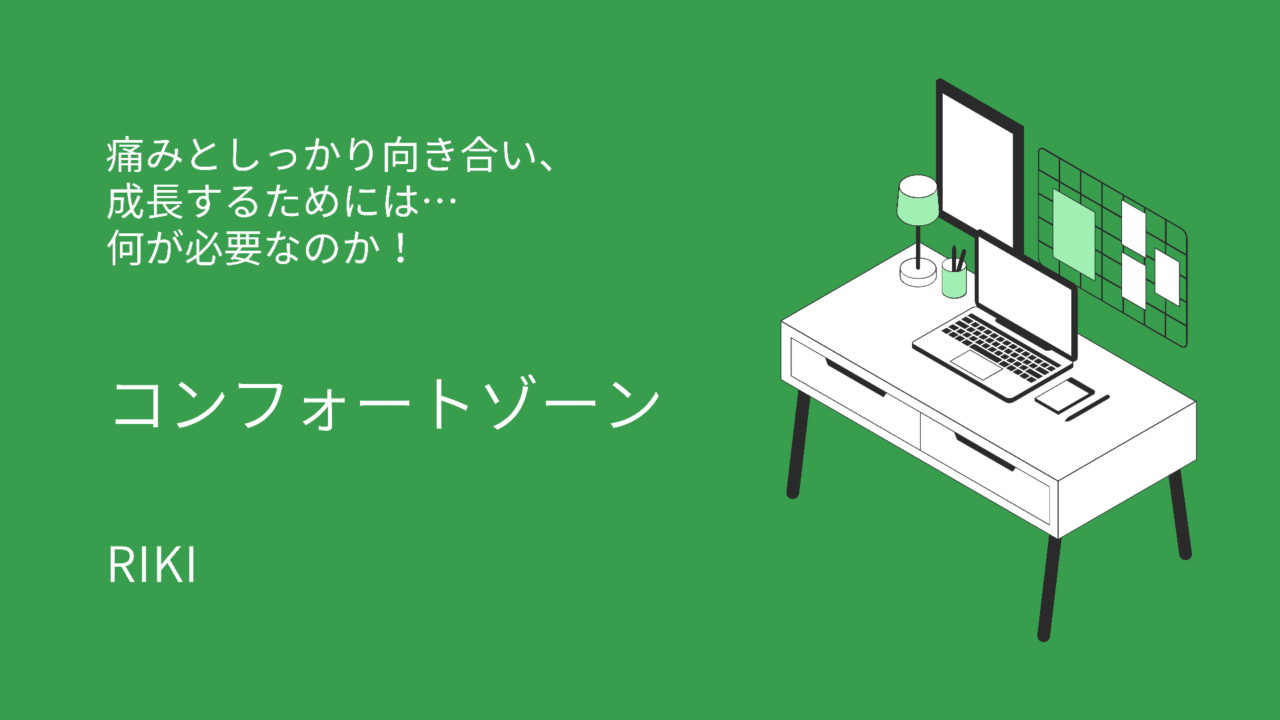 痛みとしっかり向き合い、
成長するためには…
何が必要なのか！

コンフォートゾーン

RIKI